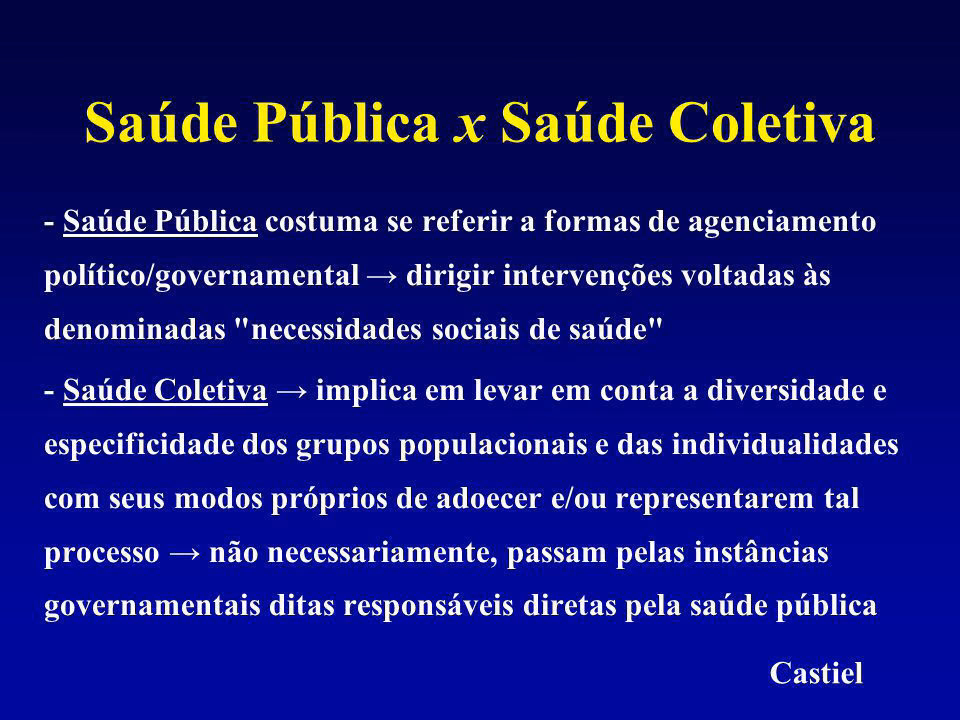 Saúde Pública x Saúde Coletiva

- Saúde Pública costuma se referir a formas de agenciamento político/governamental → dirigir intervenções voltadas às denominadas "necessidades sociais de saúde"

- Saúde Coletiva → implica em levar em conta a diversidade e especificidade dos grupos populacionais e das individualidades com seus modos próprios de adoecer e/ou representarem tal processo → não necessariamente, passam pelas instâncias governamentais ditas responsáveis diretas pela saúde pública

Castiel